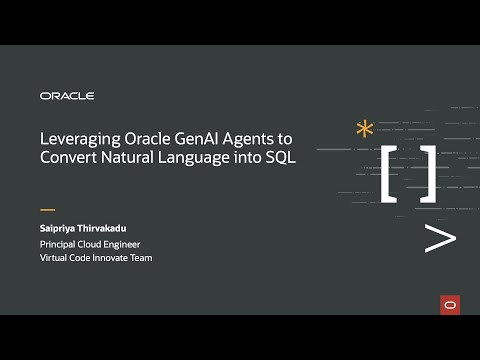 ORACLE

Leveraging Oracle GenAI Agents to Convert Natural Language into SQL

Saipriya Thirvakadu
Principal Cloud Engineer
Virtual Code Innovate Team